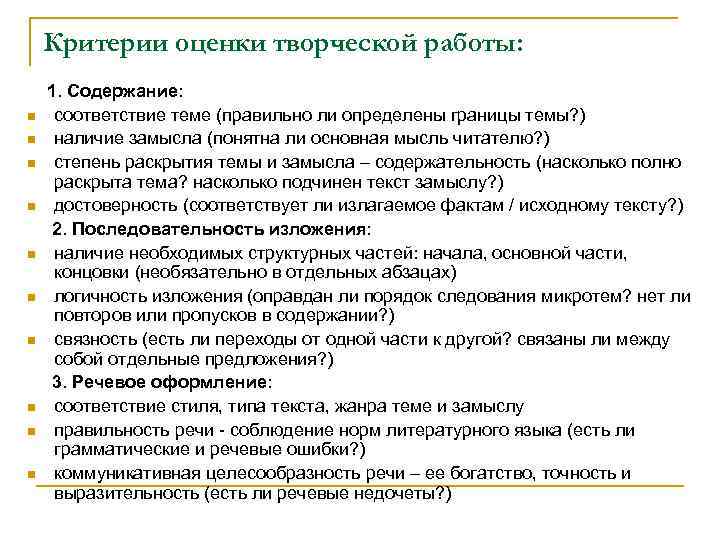 Критерии оценки творческой работы:

1. Содержание:

- соответствие теме (правильно ли определены границы темы?)
- наличие замысла (понятна ли основная мысль читателю?)
- степень раскрытия темы и замысла – содержательность (насколько полно раскрыта тема? насколько подчинен текст замыслу?)
- достоверность (соответствует ли излагаемое фактам / исходному тексту?)

2. Последовательность изложения:

- наличие необходимых структурных частей: начала, основной части, концовки (необязательно в отдельных абзацах)
- логичность изложения (оправдан ли порядок следования микротем? нет ли повторов или пропусков в содержании?)
- связность (есть ли переходы от одной части к другой? связаны ли между собой отдельные предложения?)

3. Речевое оформление:

- соответствие стиля, типа текста, жанра теме и замыслу
- правильность речи - соблюдение норм литературного языка (есть ли грамматические и речевые ошибки?)
- коммуникативная целесообразность речи – ее богатство, точность и выразительность (есть ли речевые недочеты?)